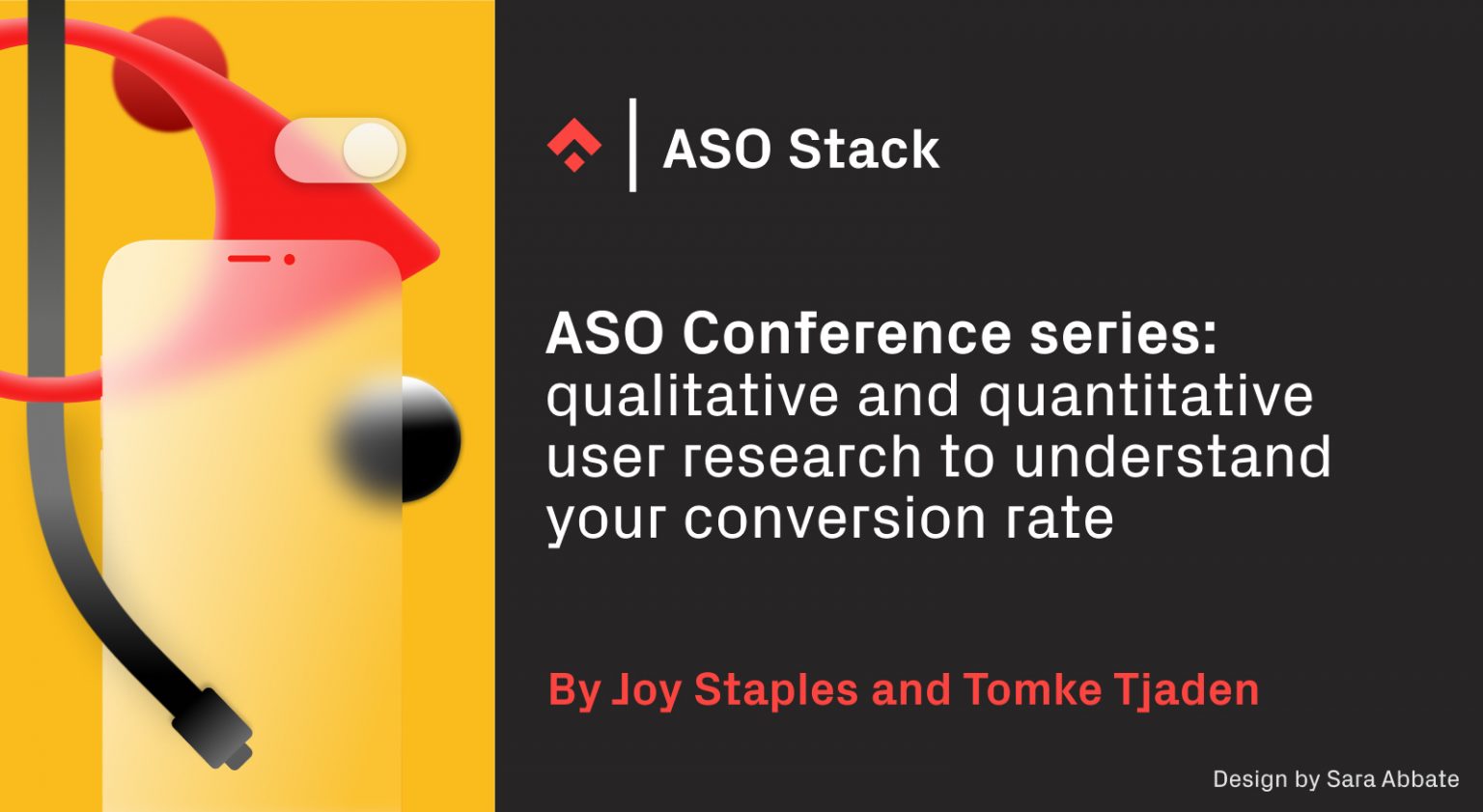 ASO Stack

ASO Conference series: qualitative and quantitative user research to understand your conversion rate

By Joy Staples and Tomke Tjaden

Design by Sara Abbate